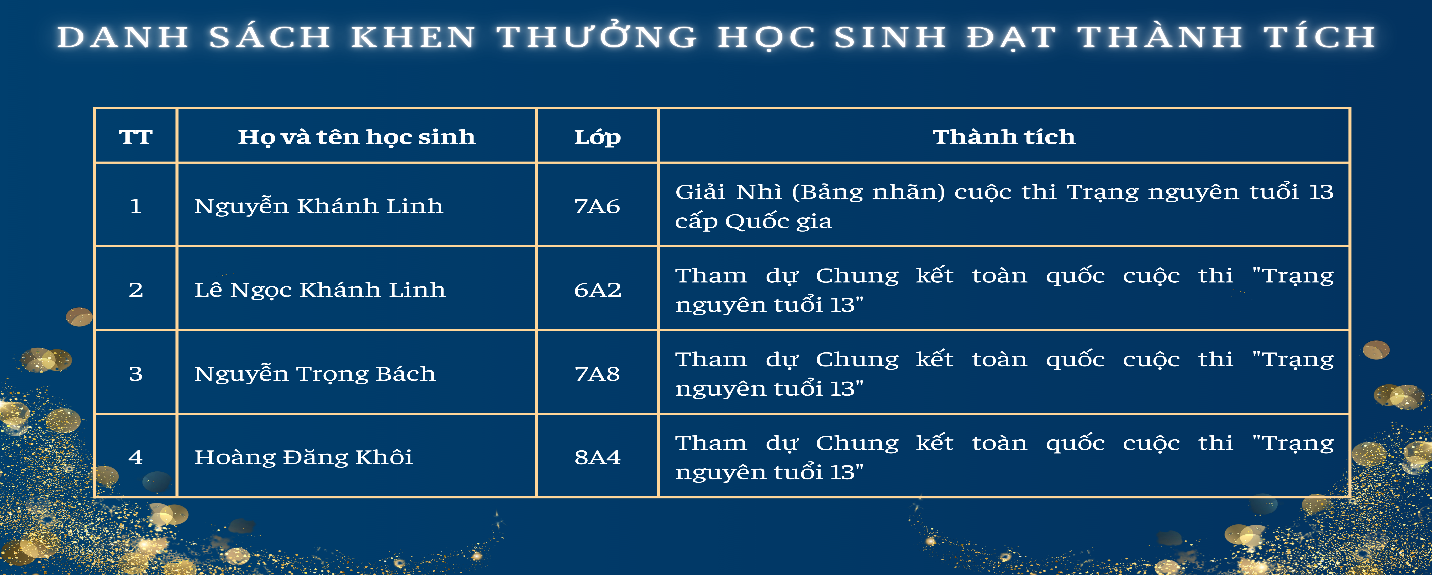 DANH SÁCH KHEN THƯỞNG HỌC SINH ĐẠT THÀNH TÍCH

| TT | Họ và tên học sinh | Lớp | Thành tích |
|---|---|---|---|
| 1 | Nguyễn Khánh Linh | 7A6 | Giải Nhì (Bảng nhãn) cuộc thi Trạng nguyên tuổi 13 cấp Quốc gia |
| 2 | Lê Ngọc Khánh Linh | 6A2 | Tham dự Chung kết toàn quốc cuộc thi "Trạng nguyên tuổi 13" |
| 3 | Nguyễn Trọng Bách | 7A8 | Tham dự Chung kết toàn quốc cuộc thi "Trạng nguyên tuổi 13" |
| 4 | Hoàng Đăng Khôi | 8A4 | Tham dự Chung kết toàn quốc cuộc thi "Trạng nguyên tuổi 13" |